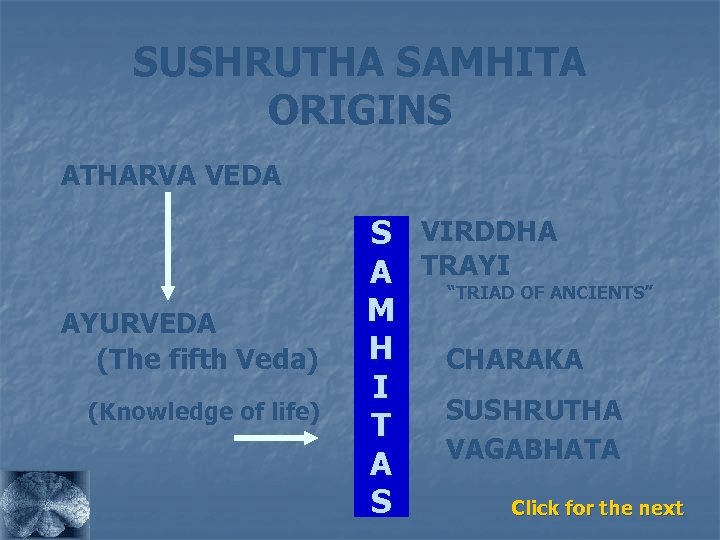 SUSHRUTHA SAMHITA ORIGINS

ATHARVA VEDA

AYURVEDA
(The fifth Veda)

(Knowledge of life)

S
A
M
H
I
T
A
S

VIRDDHA TRAYI
"TRIAD OF ANCIENTS"

CHARAKA

SUSHRUTHA
VAGABHATA

Click for the next